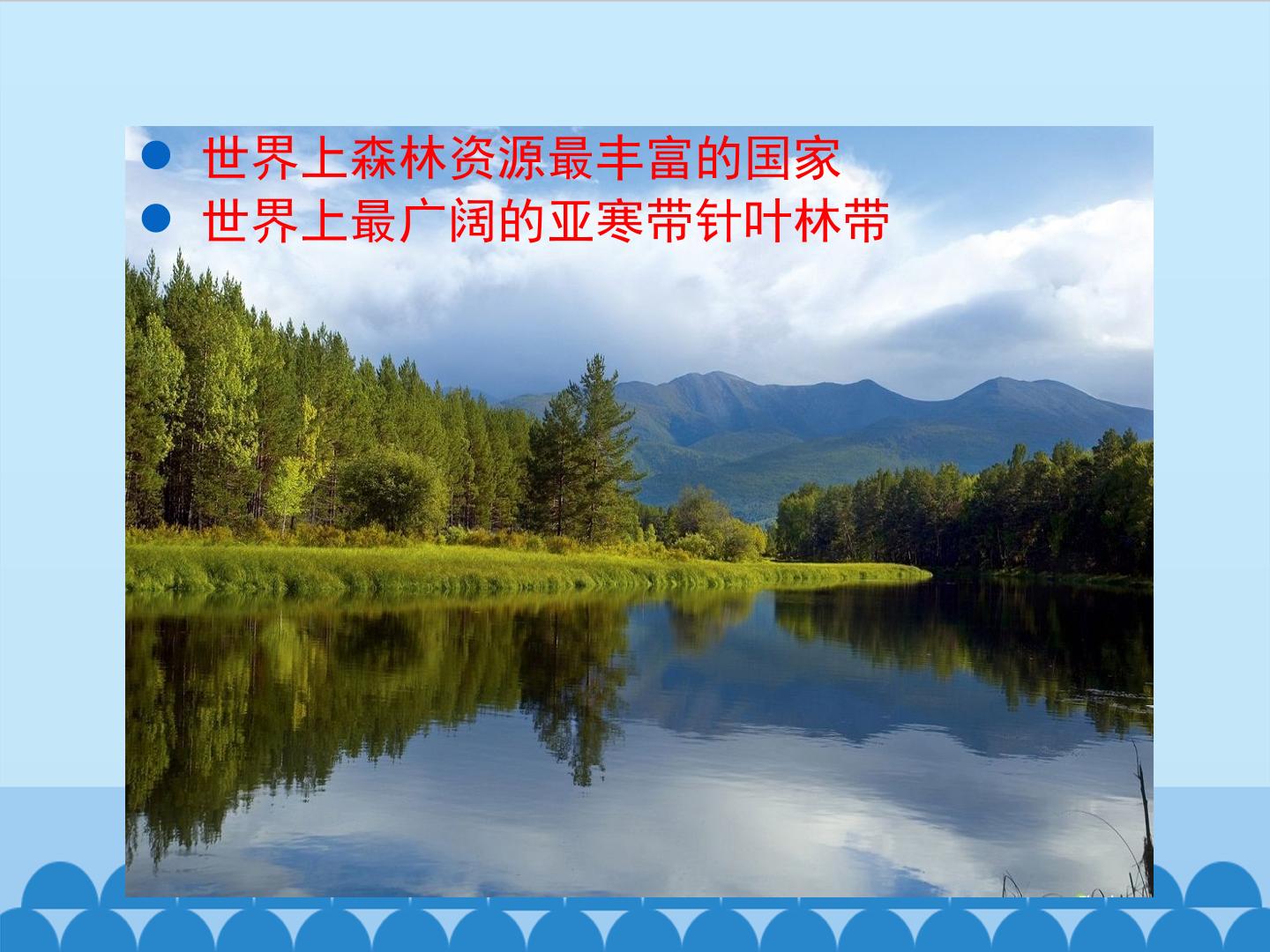 • 世界上森林资源最丰富的国家
• 世界上最广阔的亚寒带针叶林带